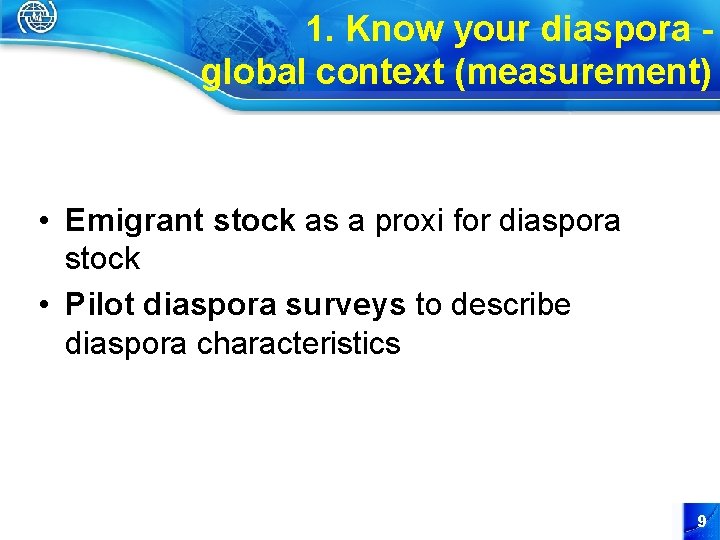 1. Know your diaspora - global context (measurement)

• Emigrant stock as a proxi for diaspora stock

• Pilot diaspora surveys to describe diaspora characteristics

9